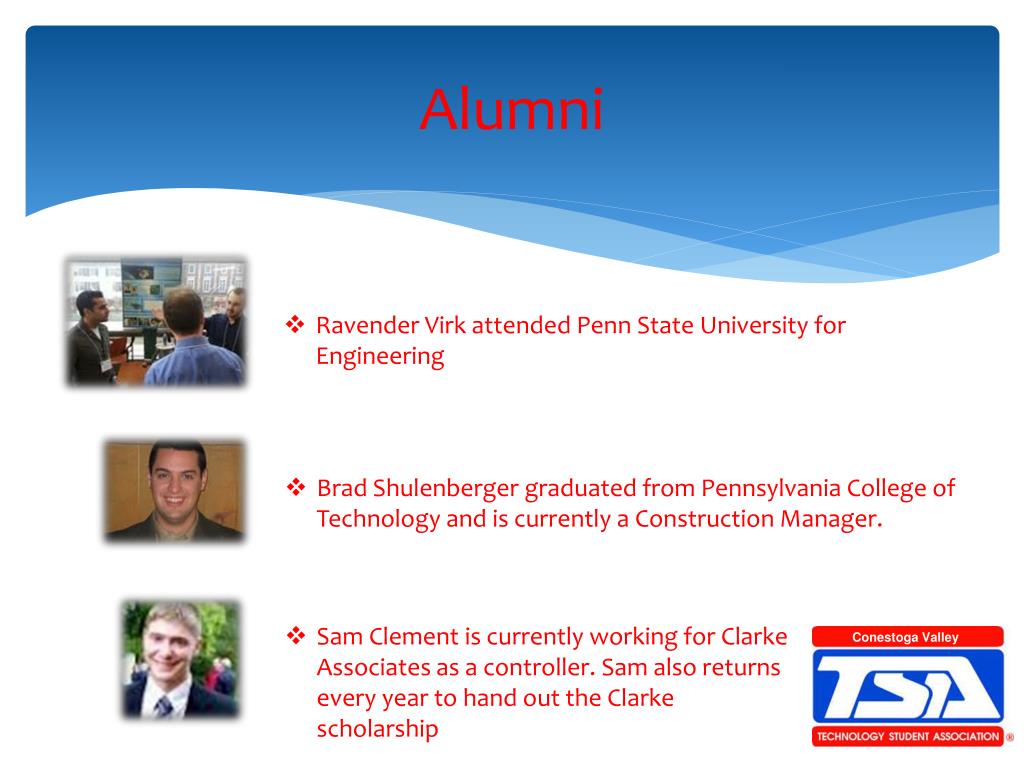 Alumni

❖ Ravender Virk attended Penn State University for Engineering

❖ Brad Shulenberger graduated from Pennsylvania College of Technology and is currently a Construction Manager.

❖ Sam Clement is currently working for Clarke Associates as a controller. Sam also returns every year to hand out the Clarke scholarship

Conestoga Valley
TSA
TECHNOLOGY STUDENT ASSOCIATION ®